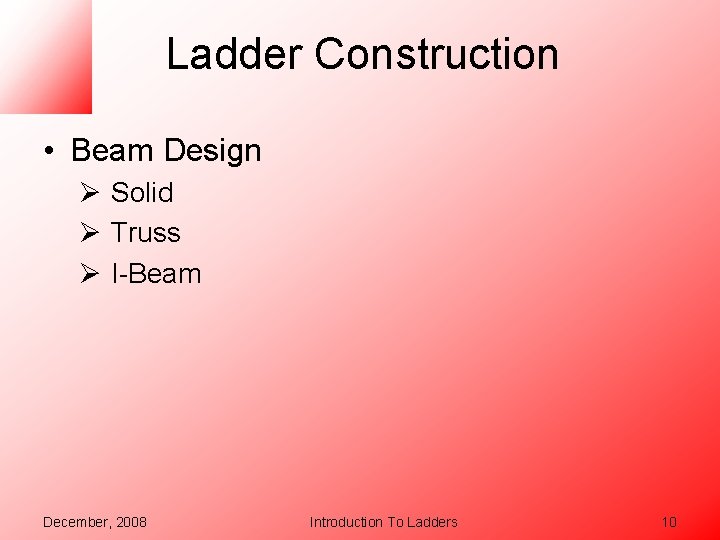 Ladder Construction

• Beam Design
 ➢ Solid
 ➢ Truss
 ➢ I-Beam

December, 2008 Introduction To Ladders 10